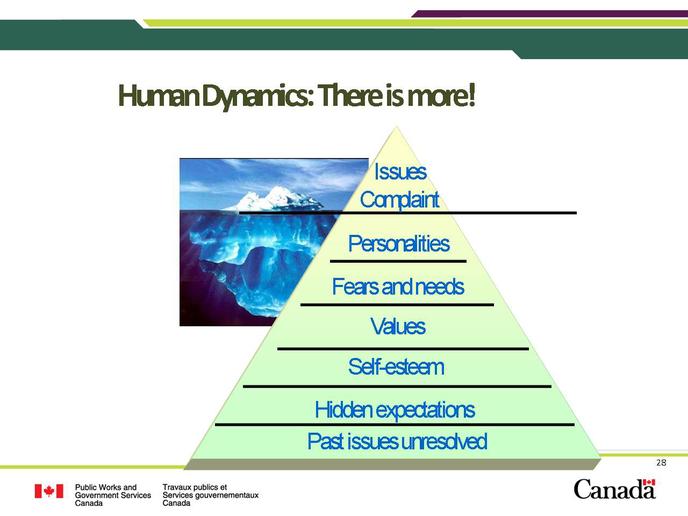 Human Dynamics: There is more!

Issues
Complaint

Personalities

Fears and needs

Values

Self-esteem

Hidden expectations

Past issues unresolved

28

Public Works and Government Services Canada

Travaux publics et Services gouvernementaux Canada

Canada